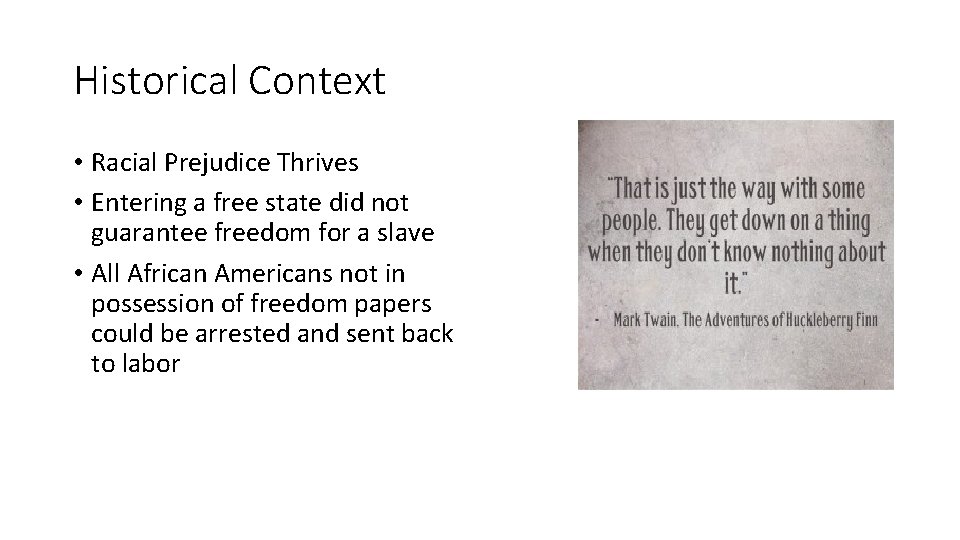 Historical Context

• Racial Prejudice Thrives

• Entering a free state did not guarantee freedom for a slave

• All African Americans not in possession of freedom papers could be arrested and sent back to labor

"That is just the way with some people. They get down on a thing when they don't know nothing about it."

- Mark Twain, The Adventures of Huckleberry Finn